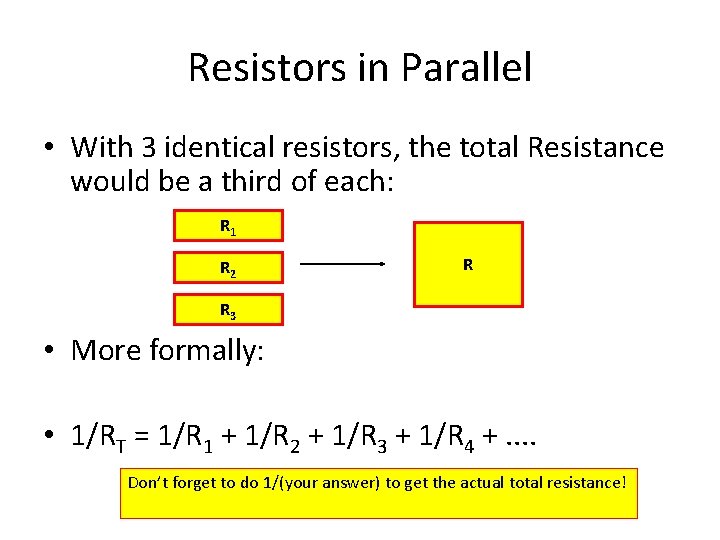 Resistors in Parallel

• With 3 identical resistors, the total Resistance would be a third of each:

$R_1$

$R_2$

$R_3$

R

• More formally:

• $1/R_T = 1/R_1 + 1/R_2 + 1/R_3 + 1/R_4 + ....$

Don't forget to do 1/(your answer) to get the actual total resistance!